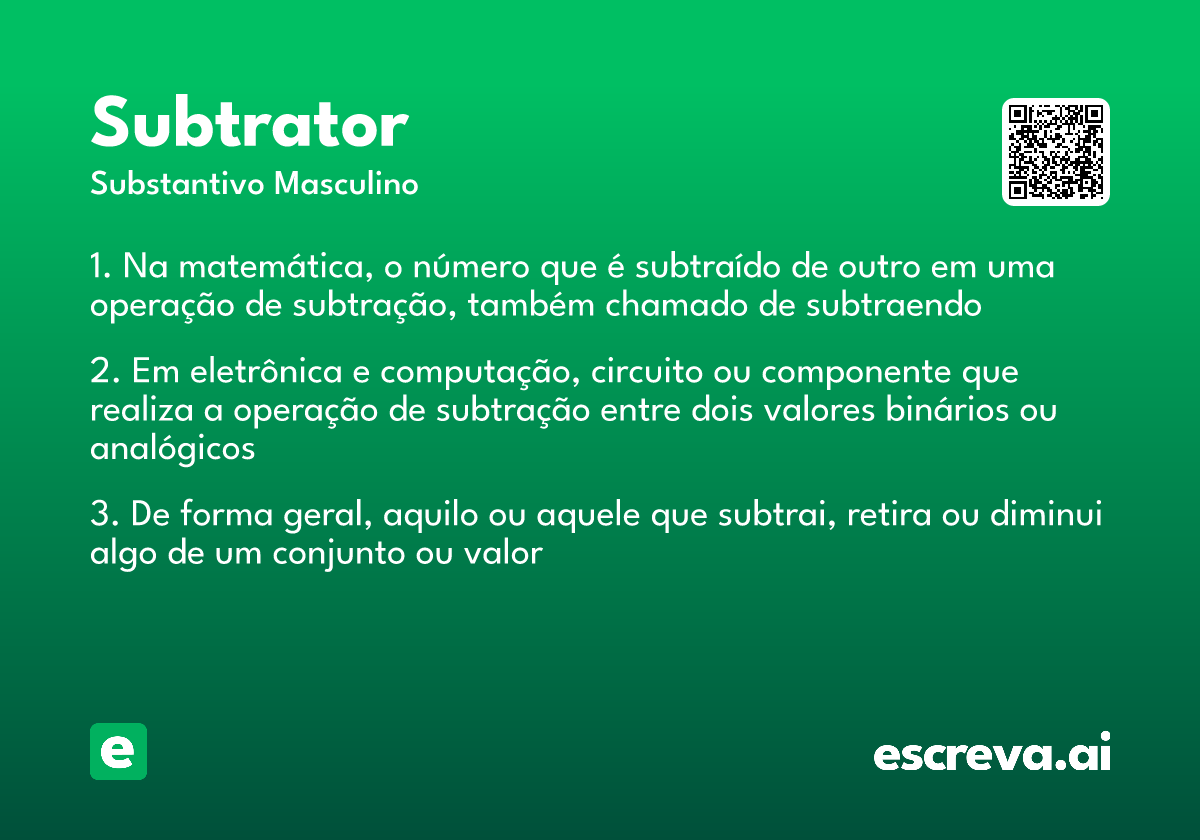 Subtrator
Substantivo Masculino

1. Na matemática, o número que é subtraído de outro em uma operação de subtração, também chamado de subtraendo

2. Em eletrônica e computação, circuito ou componente que realiza a operação de subtração entre dois valores binários ou analógicos

3. De forma geral, aquilo ou aquele que subtrai, retira ou diminui algo de um conjunto ou valor

e

escreva.ai